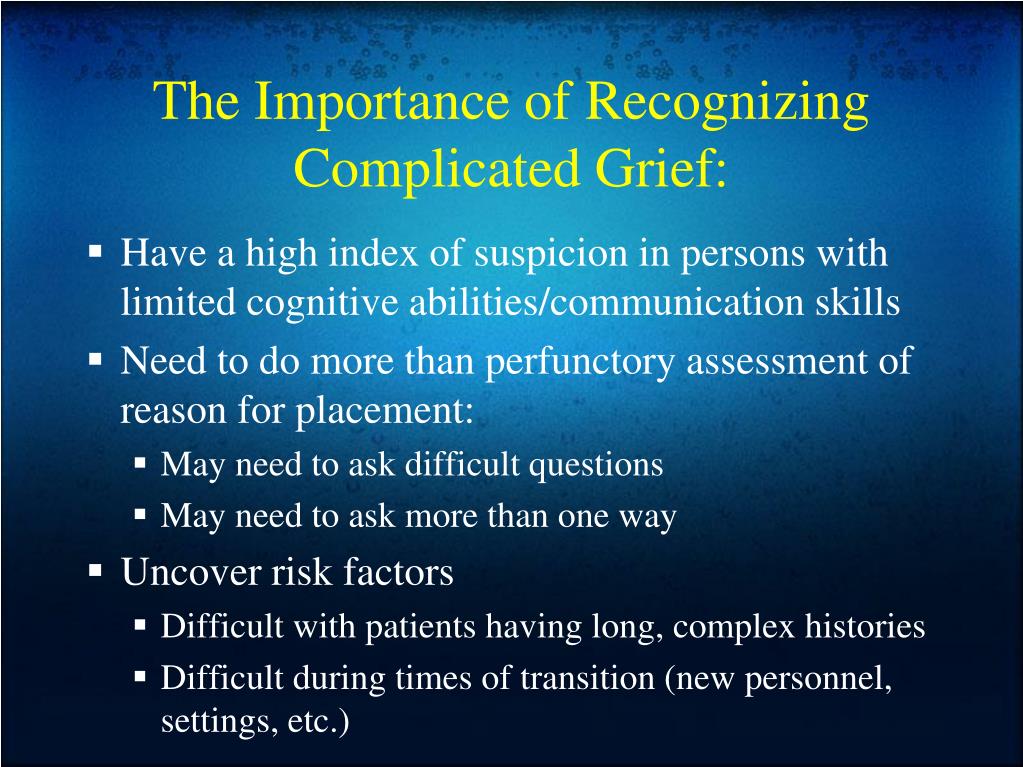 The Importance of Recognizing Complicated Grief:

▪ Have a high index of suspicion in persons with limited cognitive abilities/communication skills
▪ Need to do more than perfunctory assessment of reason for placement:
  ▪ May need to ask difficult questions
  ▪ May need to ask more than one way
▪ Uncover risk factors
  ▪ Difficult with patients having long, complex histories
  ▪ Difficult during times of transition (new personnel, settings, etc.)